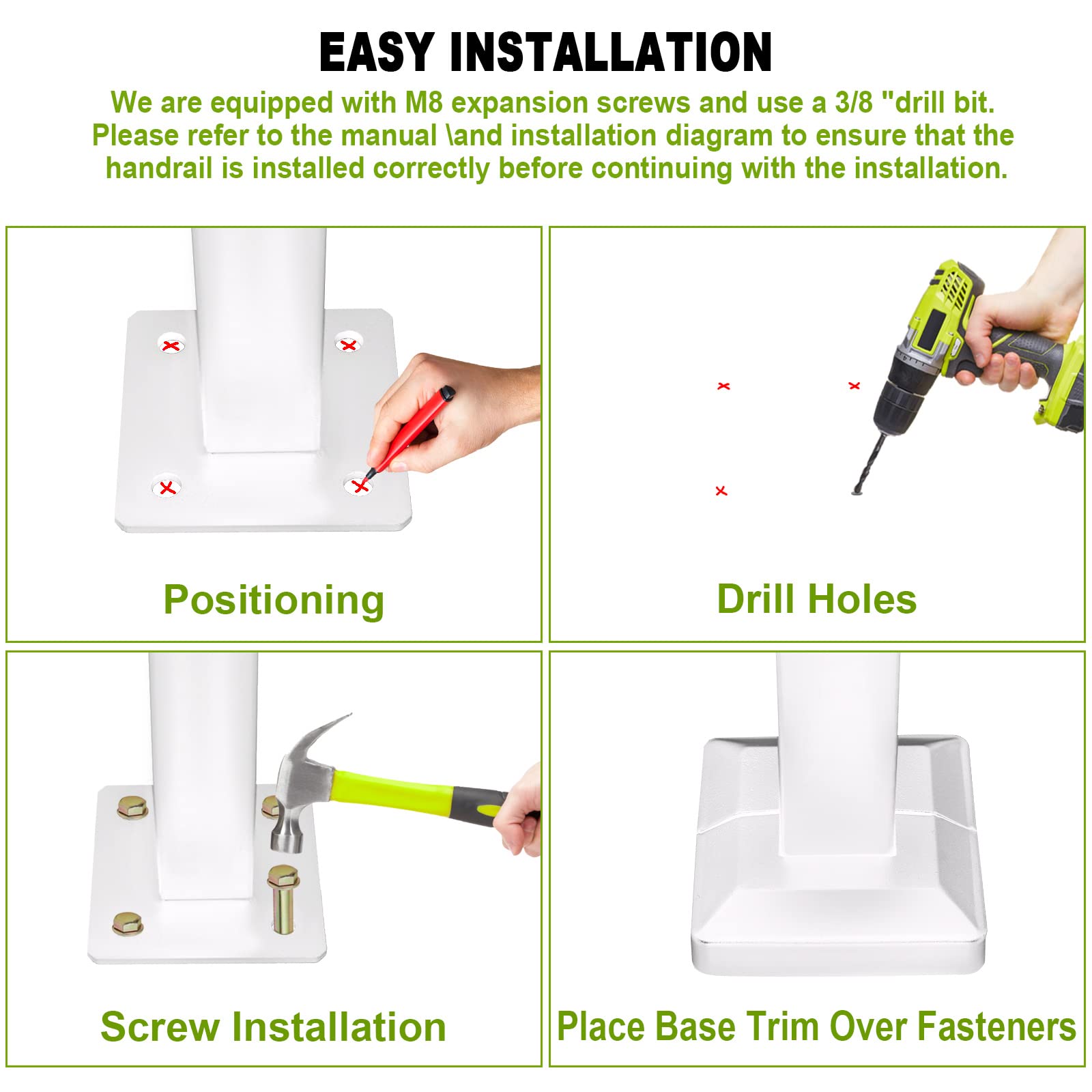 EASY INSTALLATION

We are equipped with M8 expansion screws and use a 3/8 "drill bit. Please refer to the manual \and installation diagram to ensure that the handrail is installed correctly before continuing with the installation.

Positioning

Drill Holes

Screw Installation

Place Base Trim Over Fasteners